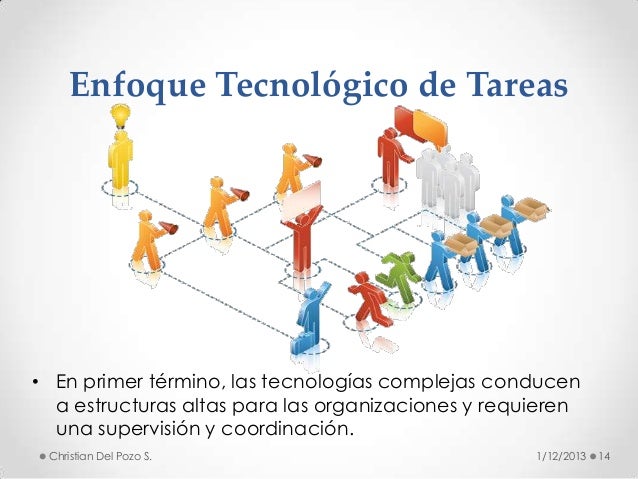 Enfoque Tecnológico de Tareas

• En primer término, las tecnologías complejas conducen a estructuras altas para las organizaciones y requieren una supervisión y coordinación.

Christian Del Pozo S.

1/12/2013

14